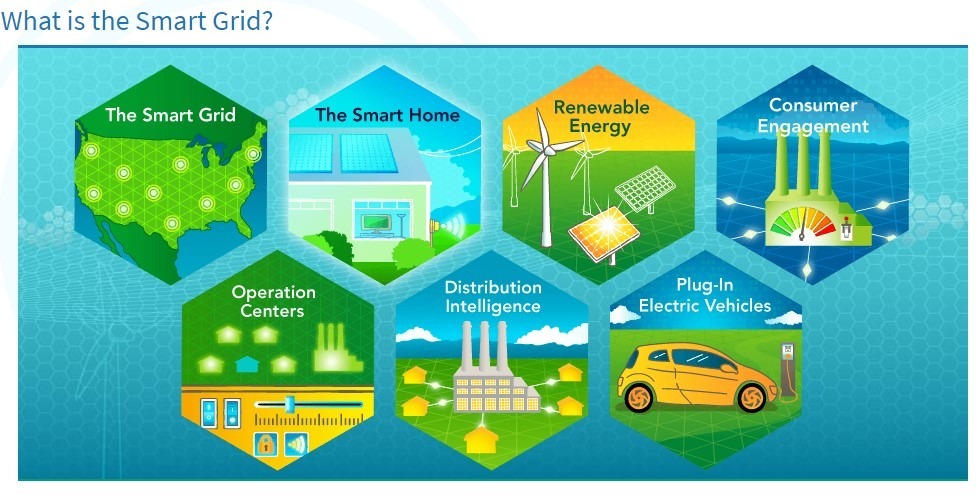 What is the Smart Grid?

The Smart Grid

The Smart Home

Renewable Energy

Consumer Engagement

Operation Centers

Distribution Intelligence

Plug-In Electric Vehicles